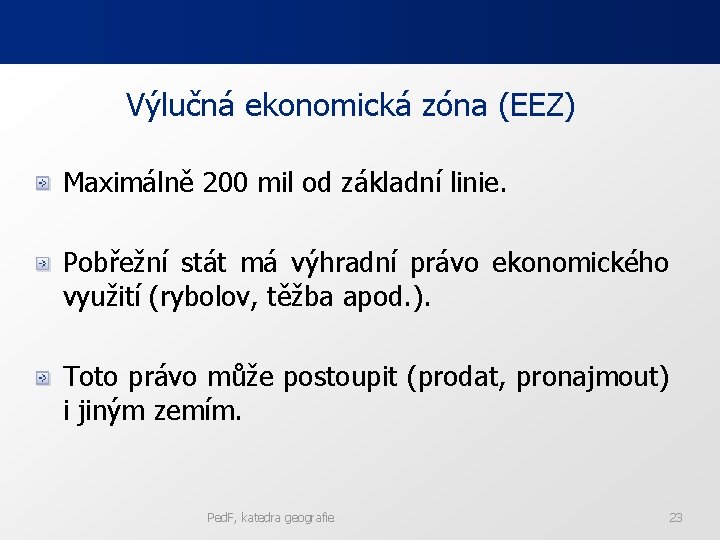 Výlučná ekonomická zóna (EEZ)

Maximálně 200 mil od základní linie.

Pobřežní stát má výhradní právo ekonomického využití (rybolov, těžba apod.).

Toto právo může postoupit (prodat, pronajmout) i jiným zemím.

PedF, katedra geografie

23